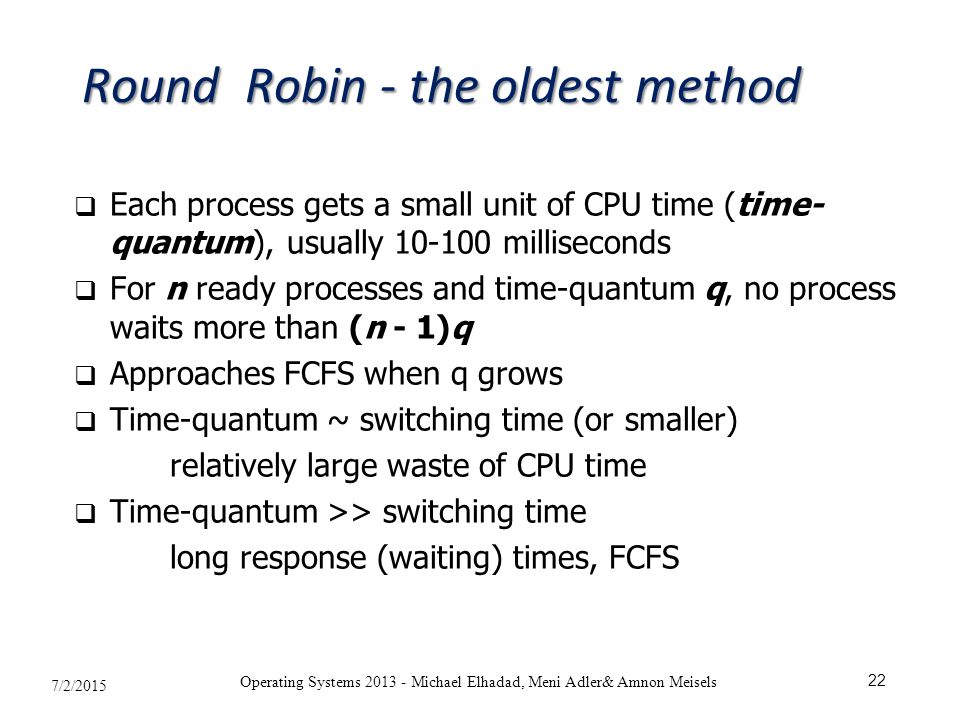 Round Robin - the oldest method

❑ Each process gets a small unit of CPU time (time-quantum), usually 10-100 milliseconds

❑ For n ready processes and time-quantum q, no process waits more than (n - 1)q

❑ Approaches FCFS when q grows

❑ Time-quantum ~ switching time (or smaller)
relatively large waste of CPU time

❑ Time-quantum >> switching time
long response (waiting) times, FCFS

7/2/2015 Operating Systems 2013 - Michael Elhadad, Meni Adler& Amnon Meisels 22